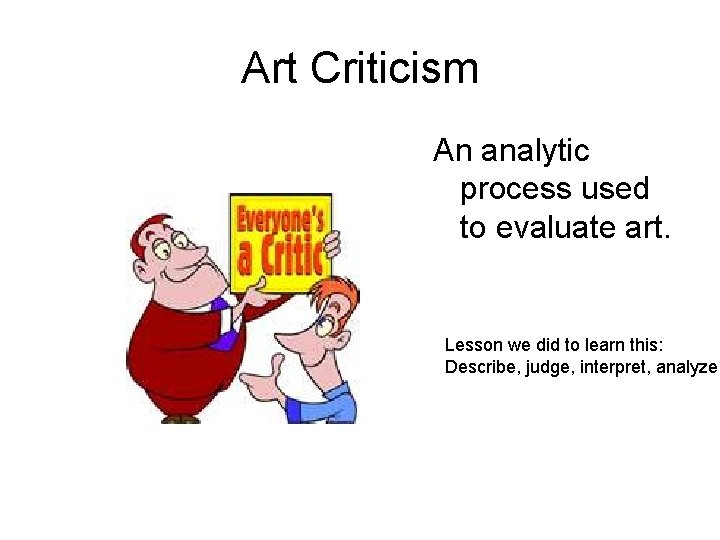 Art Criticism

Everyone's a Critic

An analytic process used to evaluate art.

Lesson we did to learn this:
Describe, judge, interpret, analyze